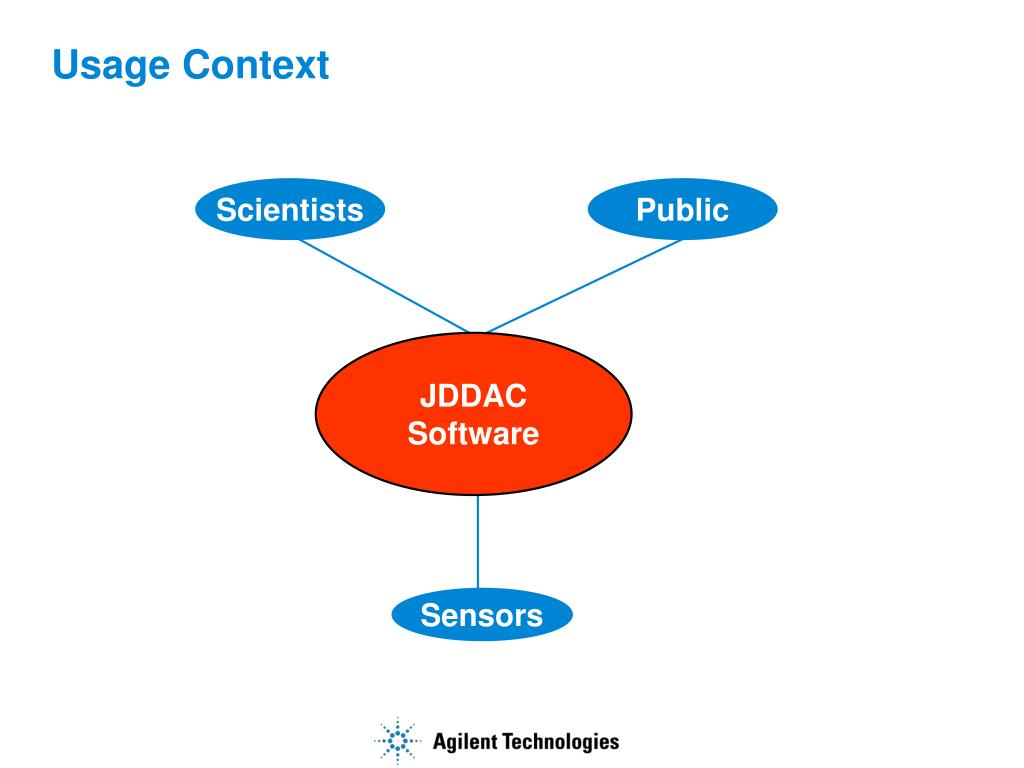 Usage Context

Scientists

Public

JDDAC Software

Sensors

Agilent Technologies